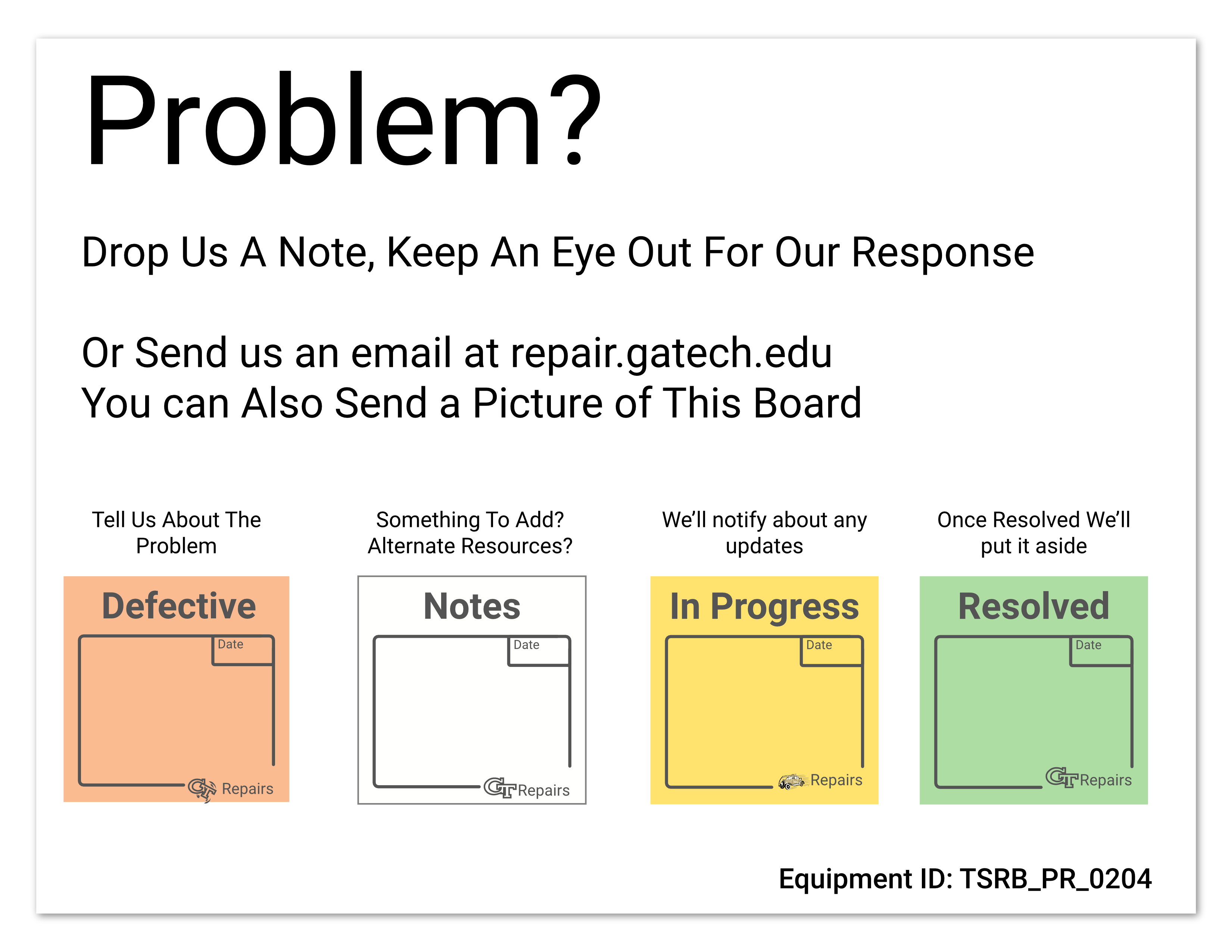 Problem?

Drop Us A Note, Keep An Eye Out For Our Response

Or Send us an email at repair.gatech.edu
You can Also Send a Picture of This Board

Tell Us About The Problem

Defective

Date

GT Repairs

Something To Add? Alternate Resources?

Notes

Date

GT Repairs

We'll notify about any updates

In Progress

Date

Repairs

Once Resolved We'll put it aside

Resolved

Date

GT Repairs

Equipment ID: TSRB_PR_0204